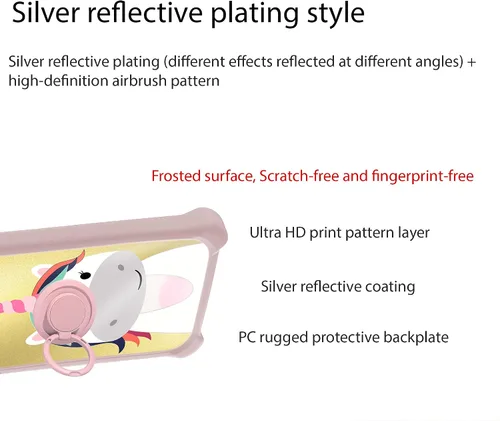 Silver reflective plating style

Silver reflective plating (different effects reflected at different angles) + high-definition airbrush pattern

Frosted surface, Scratch-free and fingerprint-free

Ultra HD print pattern layer

Silver reflective coating

PC rugged protective backplate